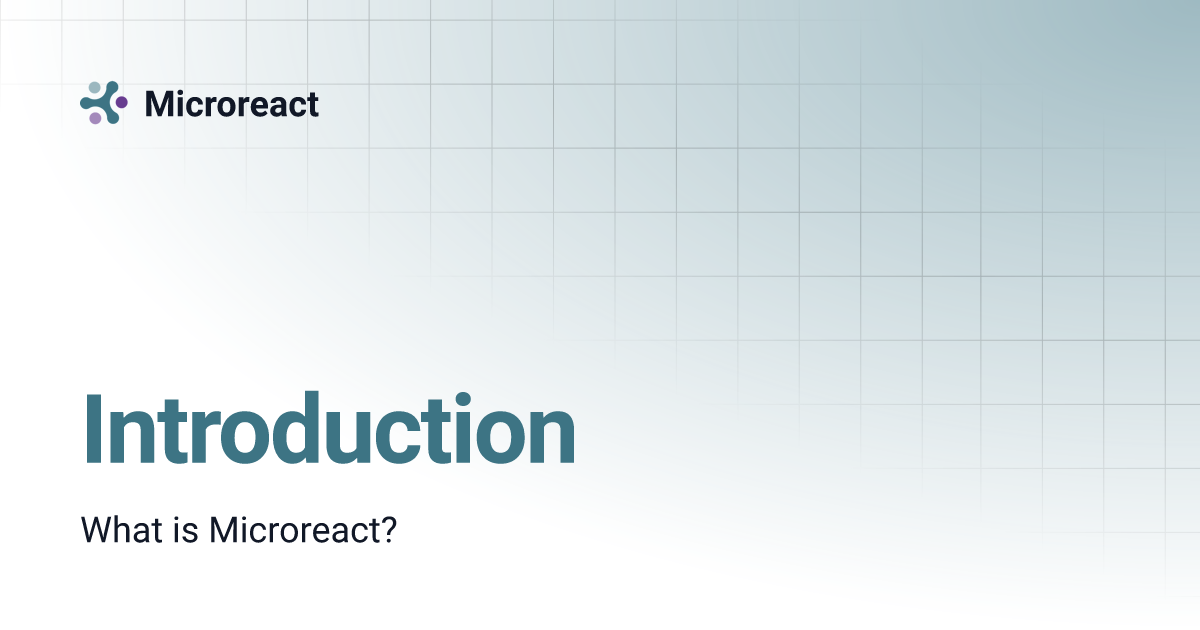 Microreact

Introduction

What is Microreact?